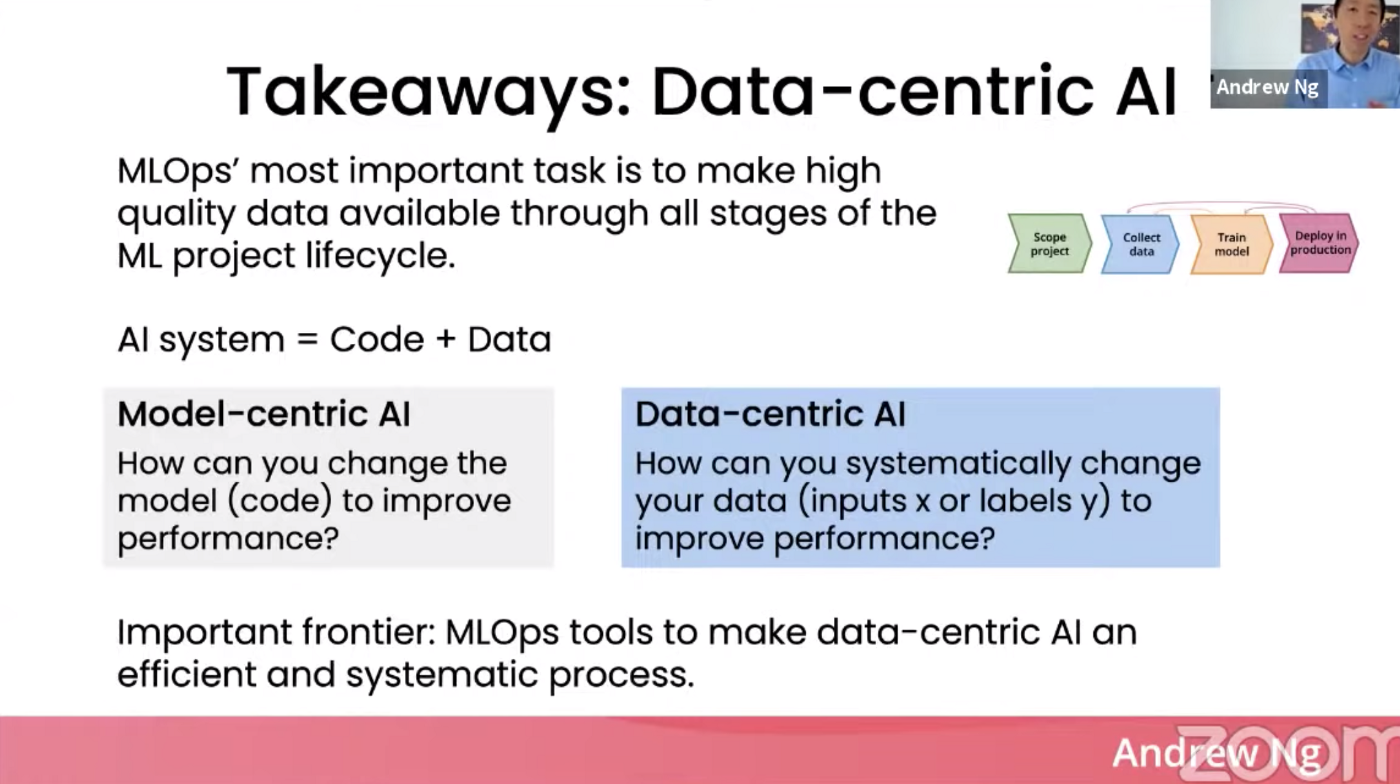 Takeaways: Data-centric AI

Andrew Ng

MLOps' most important task is to make high quality data available through all stages of the ML project lifecycle.

Scope project

Collect data

Train model

Deploy in production

AI system = Code + Data

Model-centric AI

How can you change the model (code) to improve performance?

Data-centric AI

How can you systematically change your data (inputs x or labels y) to improve performance?

Important frontier: MLOps tools to make data-centric AI an efficient and systematic process.

Andrew Ng

zoom